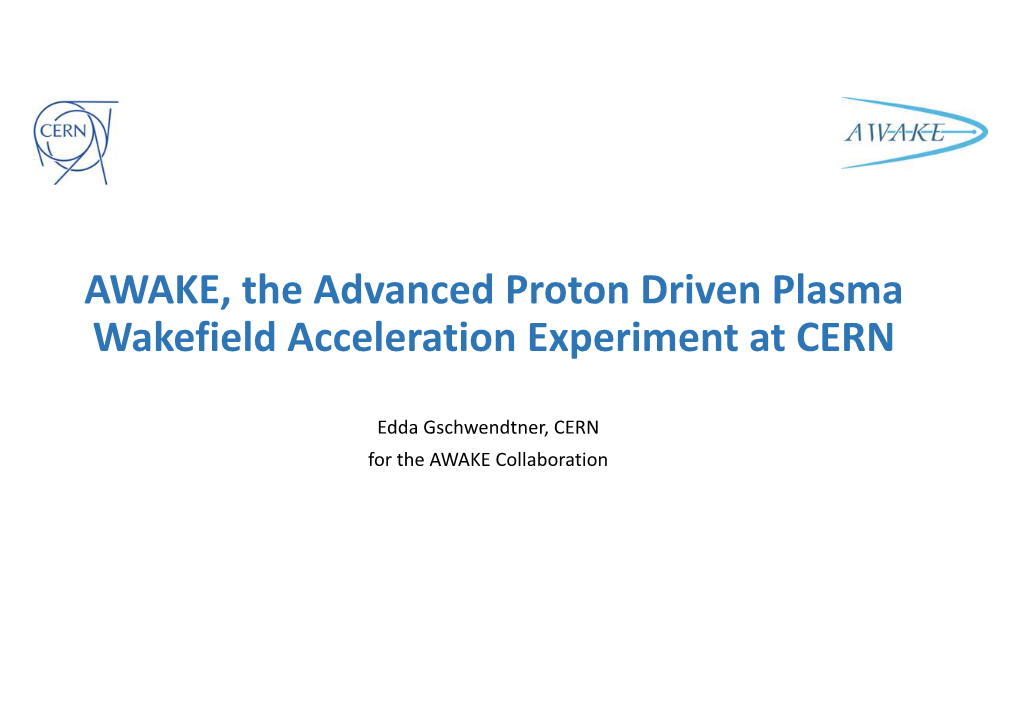 CERN

AWAKE

AWAKE, the Advanced Proton Driven Plasma Wakefield Acceleration Experiment at CERN

Edda Gschwendtner, CERN
for the AWAKE Collaboration